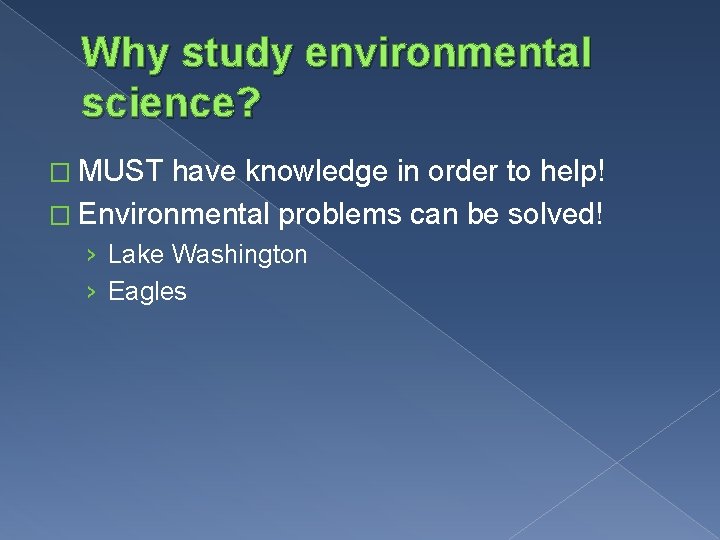 Why study environmental science?

□ MUST have knowledge in order to help!
□ Environmental problems can be solved!
› Lake Washington
› Eagles